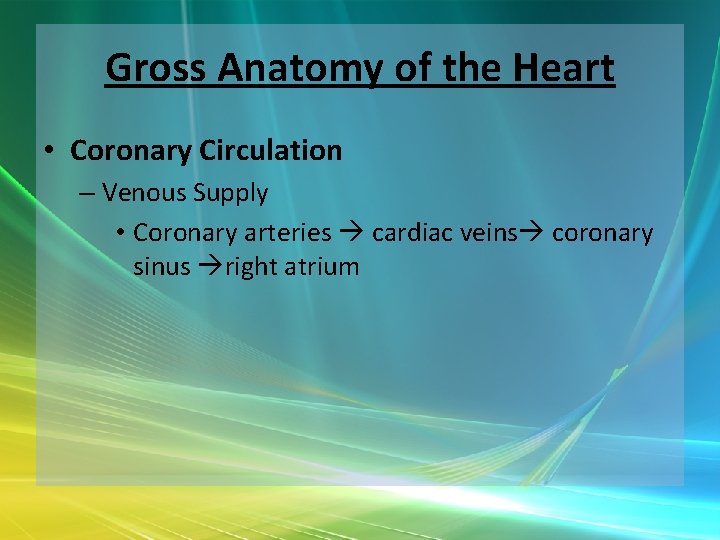 Gross Anatomy of the Heart

• Coronary Circulation
– Venous Supply
• Coronary arteries → cardiac veins→ coronary sinus →right atrium